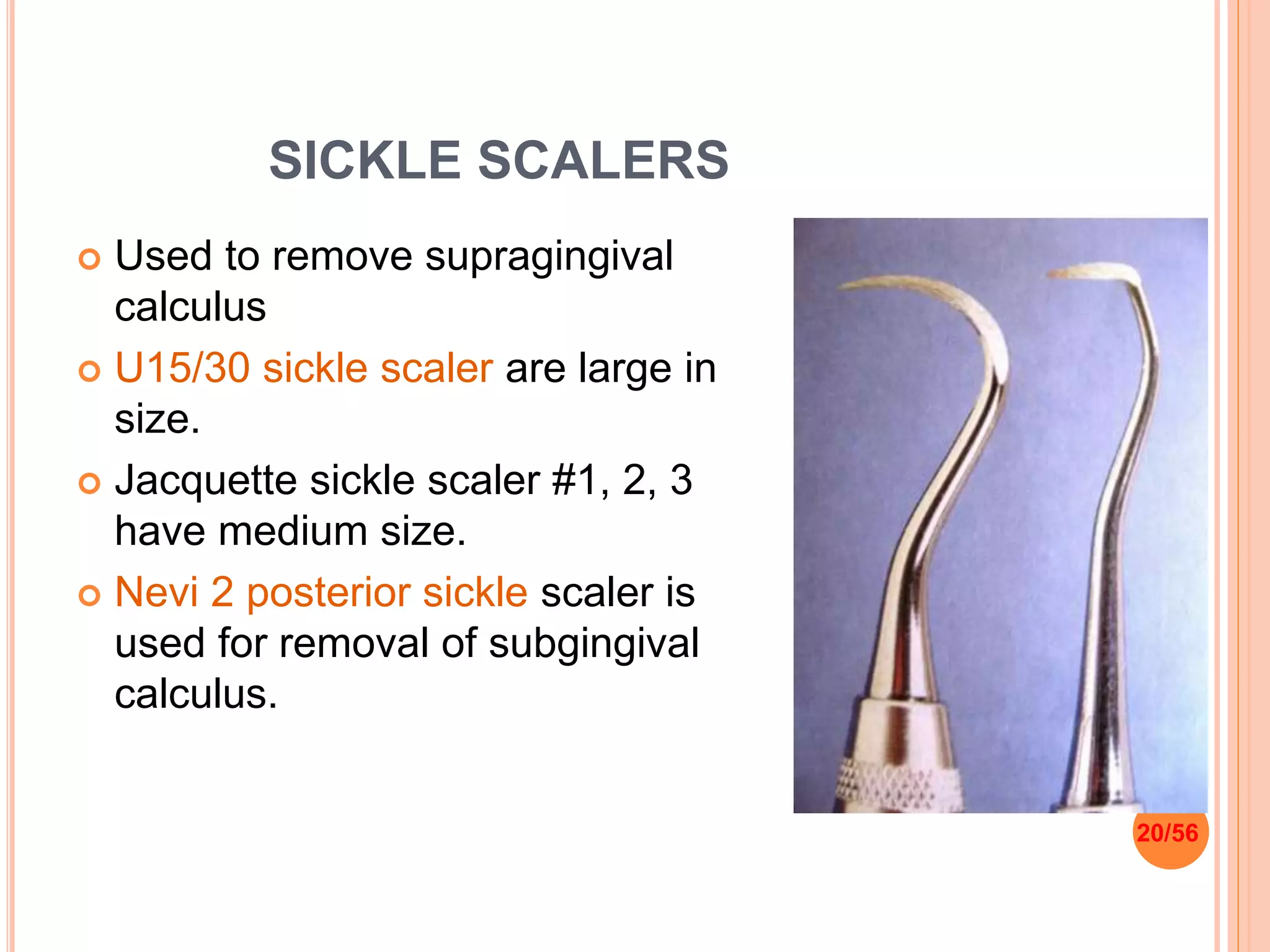 SICKLE SCALERS

Used to remove supragingival calculus

U15/30 sickle scaler are large in size.

Jacquette sickle scaler #1, 2, 3 have medium size.

Nevi 2 posterior sickle scaler is used for removal of subgingival calculus.

20/56